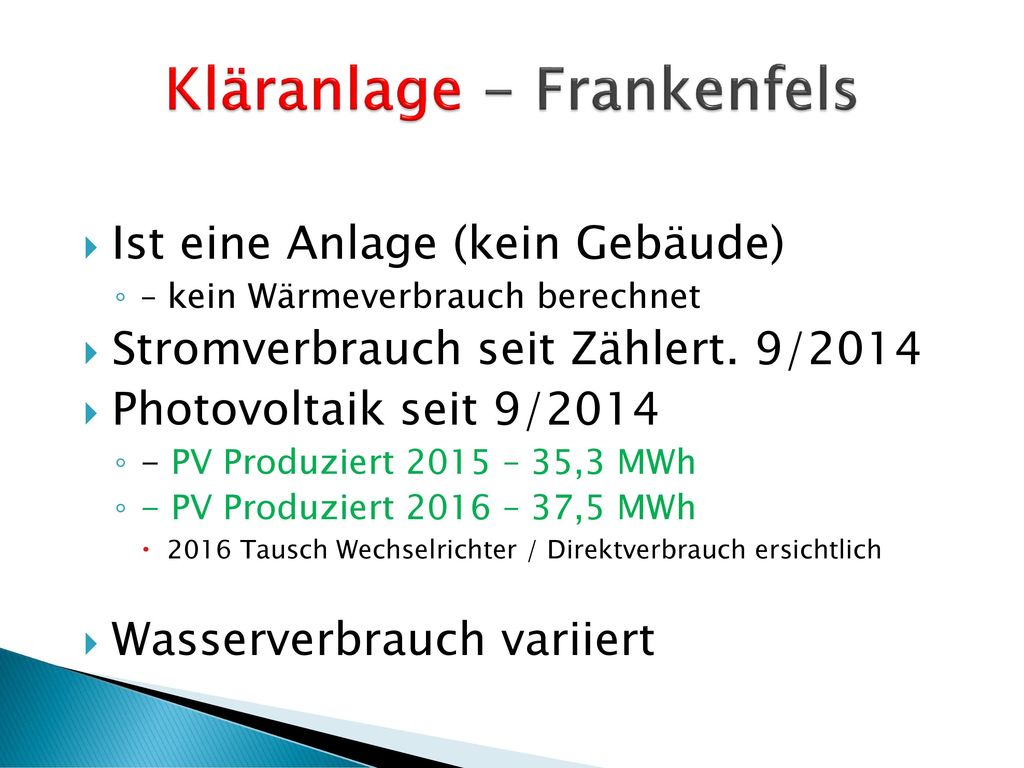 Kläranlage - Frankenfels

Ist eine Anlage (kein Gebäude)
– kein Wärmeverbrauch berechnet
Stromverbrauch seit Zählert. 9/2014
Photovoltaik seit 9/2014
- PV Produziert 2015 – 35,3 MWh
- PV Produziert 2016 – 37,5 MWh
2016 Tausch Wechselrichter / Direktverbrauch ersichtlich

Wasserverbrauch variiert